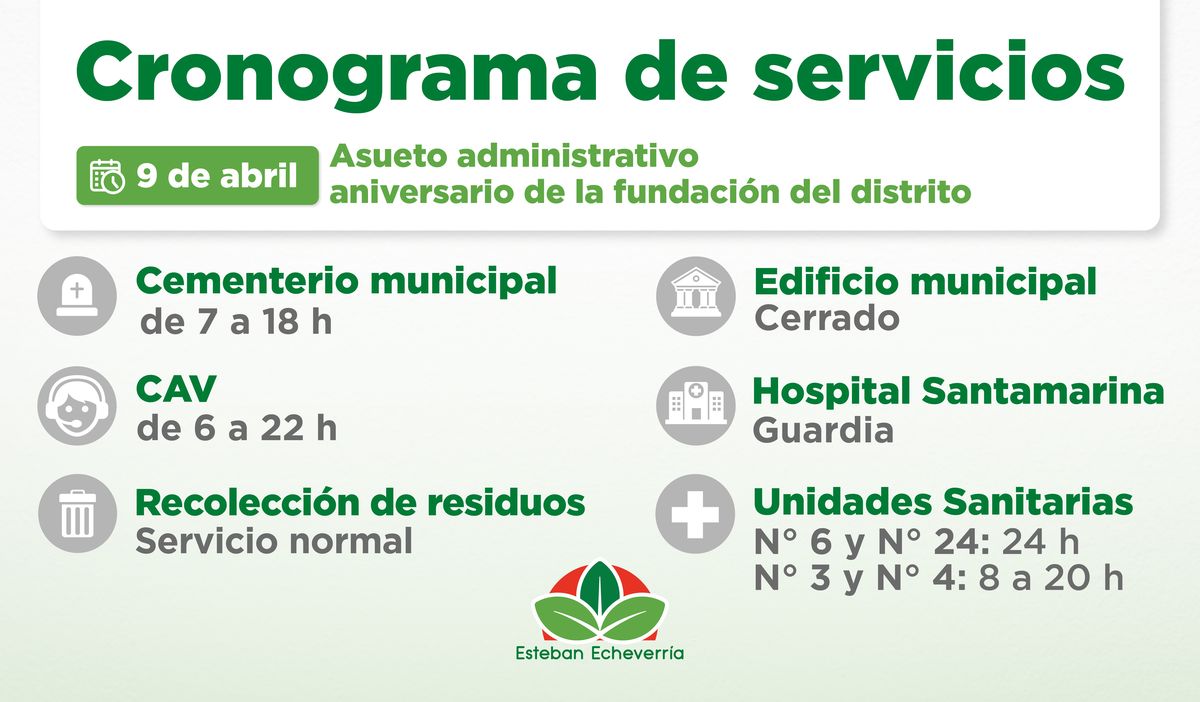 Cronograma de servicios

9 de abril

Asueto administrativo
aniversario de la fundación del distrito

Cementerio municipal
de 7 a 18 h

CAV
de 6 a 22 h

Recolección de residuos
Servicio normal

Edificio municipal
Cerrado

Hospital Santamarina
Guardia

Unidades Sanitarias
N° 6 y N° 24: 24 h
N° 3 y N° 4: 8 a 20 h

Esteban Echeverría